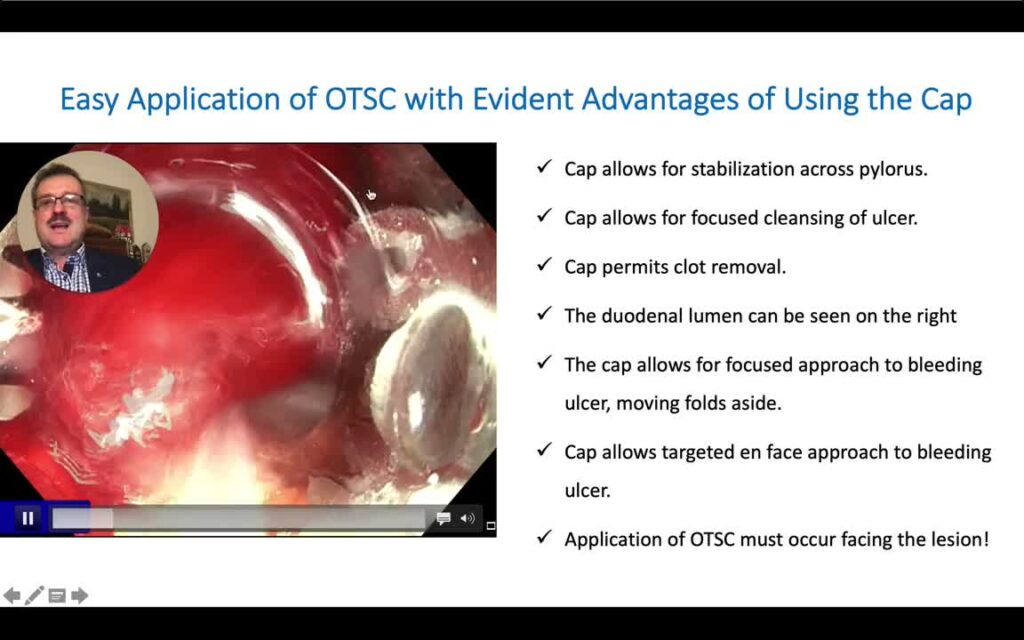 Easy Application of OTSC with Evident Advantages of Using the Cap

✓ Cap allows for stabilization across pylorus.

✓ Cap allows for focused cleansing of ulcer.

✓ Cap permits clot removal.

✓ The duodenal lumen can be seen on the right

✓ The cap allows for focused approach to bleeding ulcer, moving folds aside.

✓ Cap allows targeted en face approach to bleeding ulcer.

✓ Application of OTSC must occur facing the lesion!